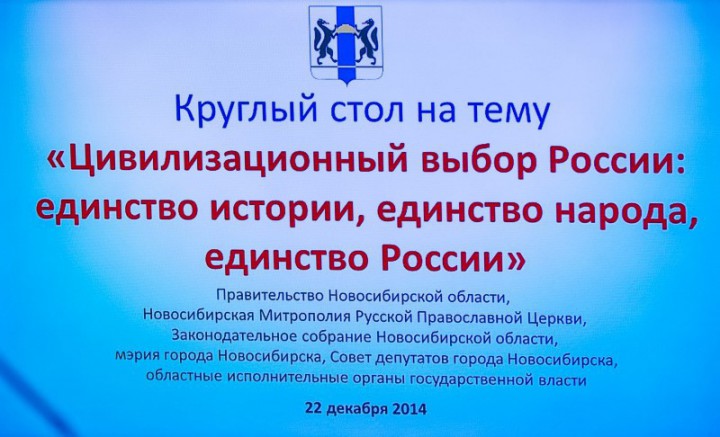 Круглый стол на тему
«Цивилизационный выбор России: единство истории, единство народа, единство России»

Правительство Новосибирской области,
Новосибирская Митрополия Русской Православной Церкви,
Законодательное собрание Новосибирской области,
мэрия города Новосибирска, Совет депутатов города Новосибирска,
областные исполнительные органы государственной власти

22 декабря 2014